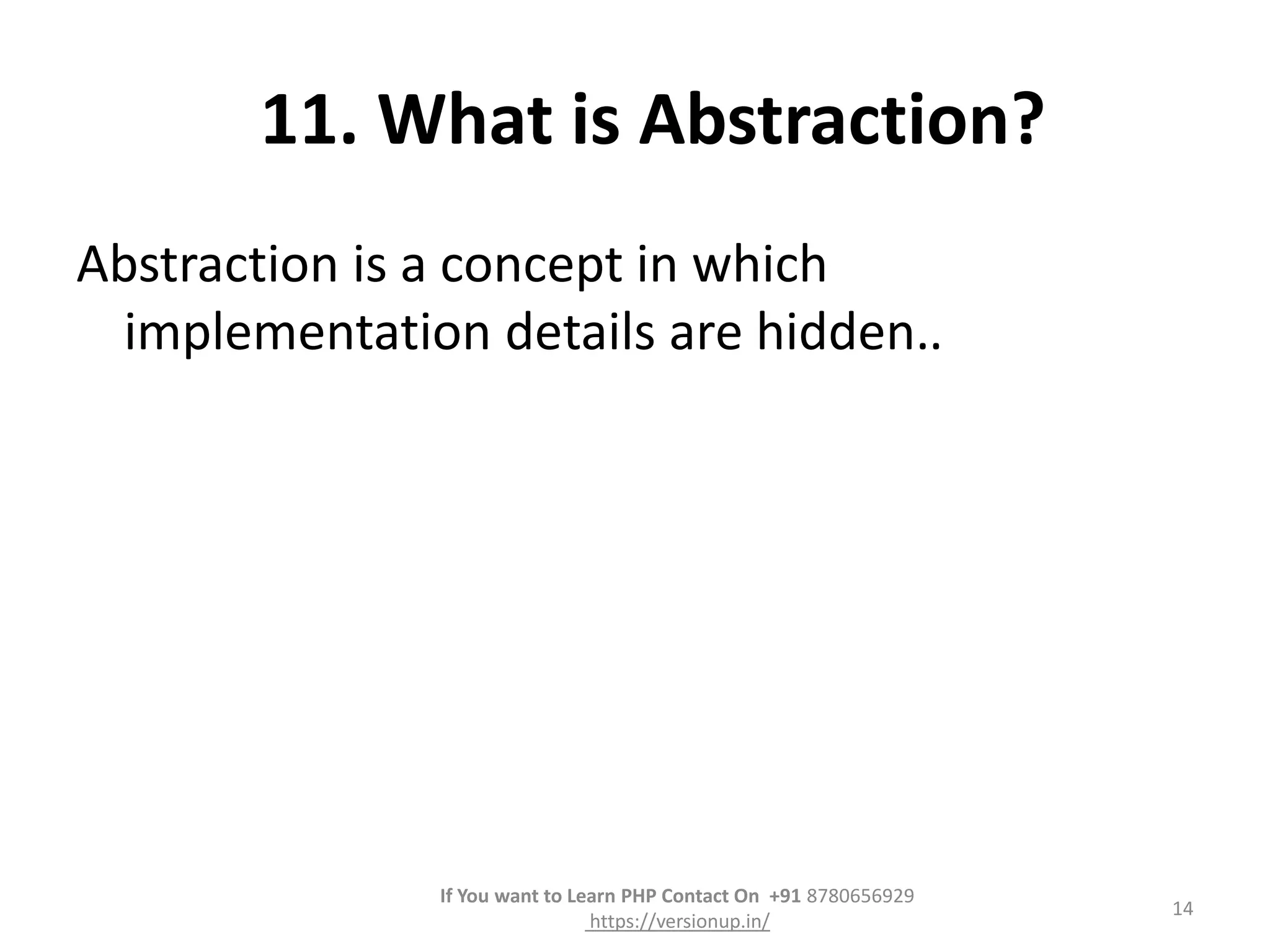 11. What is Abstraction?

Abstraction is a concept in which implementation details are hidden..

If You want to Learn PHP Contact On +91 8780656929
https://versionup.in/

14